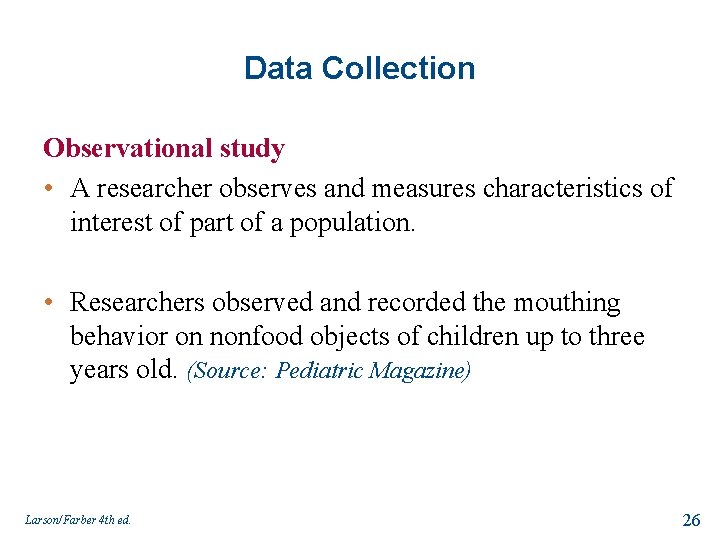 Data Collection

Observational study

• A researcher observes and measures characteristics of interest of part of a population.

• Researchers observed and recorded the mouthing behavior on nonfood objects of children up to three years old. (Source: Pediatric Magazine)

Larson/Farber 4th ed.

26